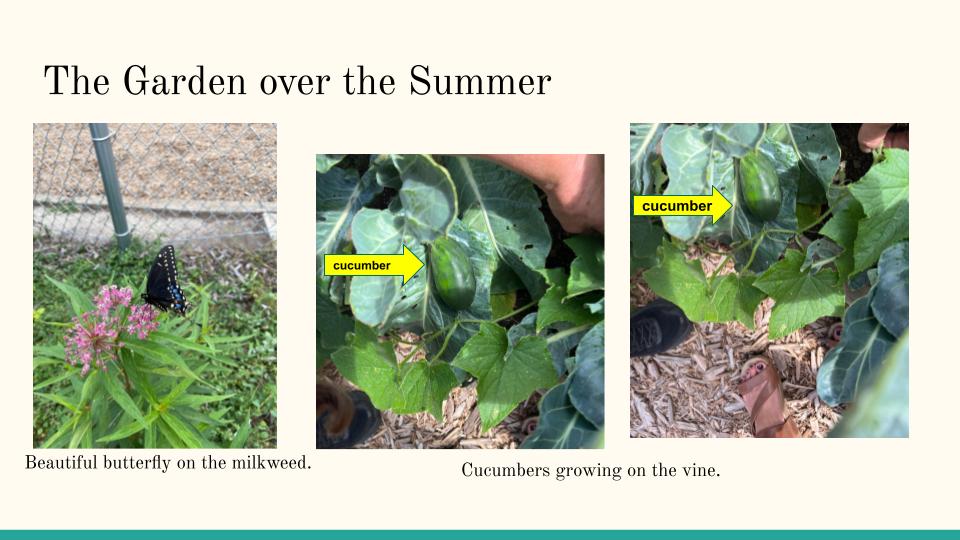 The Garden over the Summer

cucumber

cucumber

Beautiful butterfly on the milkweed.

Cucumbers growing on the vine.